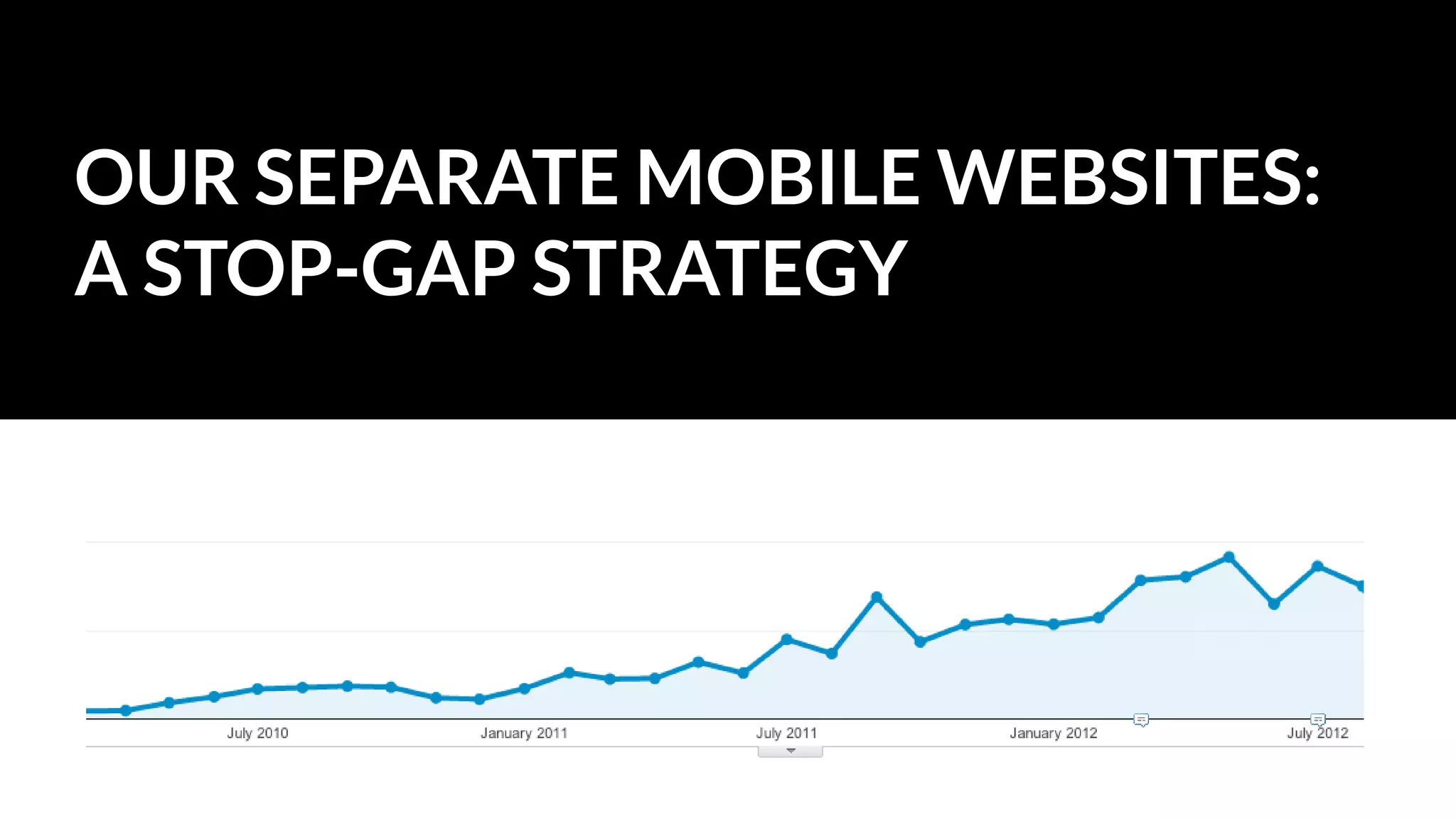 OUR SEPARATE MOBILE WEBSITES: A STOP-GAP STRATEGY

July 2010
January 2011
July 2011
January 2012
July 2012